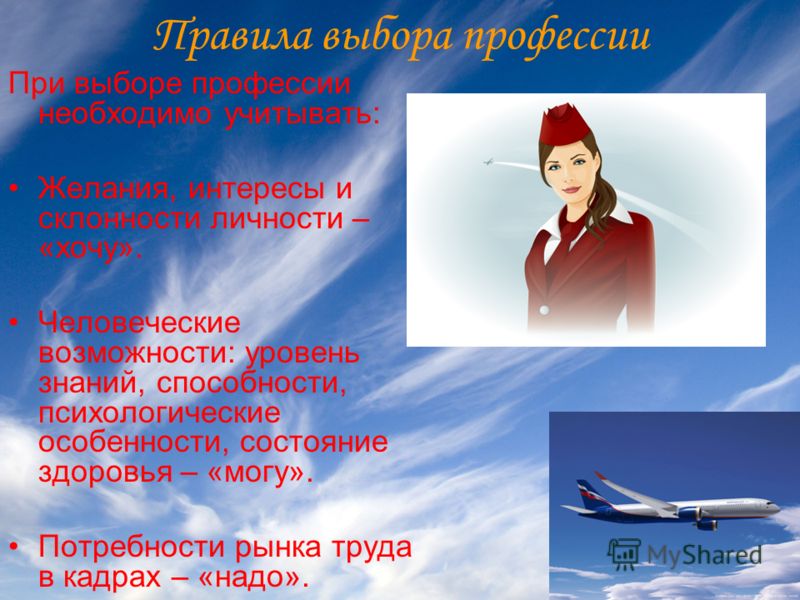 Правила выбора профессии

При выборе профессии необходимо учитывать:

• Желания, интересы и склонности личности – «хочу».

• Человеческие возможности: уровень знаний, способности, психологические особенности, состояние здоровья – «могу».

• Потребности рынка труда в кадрах – «надо».

MyShared